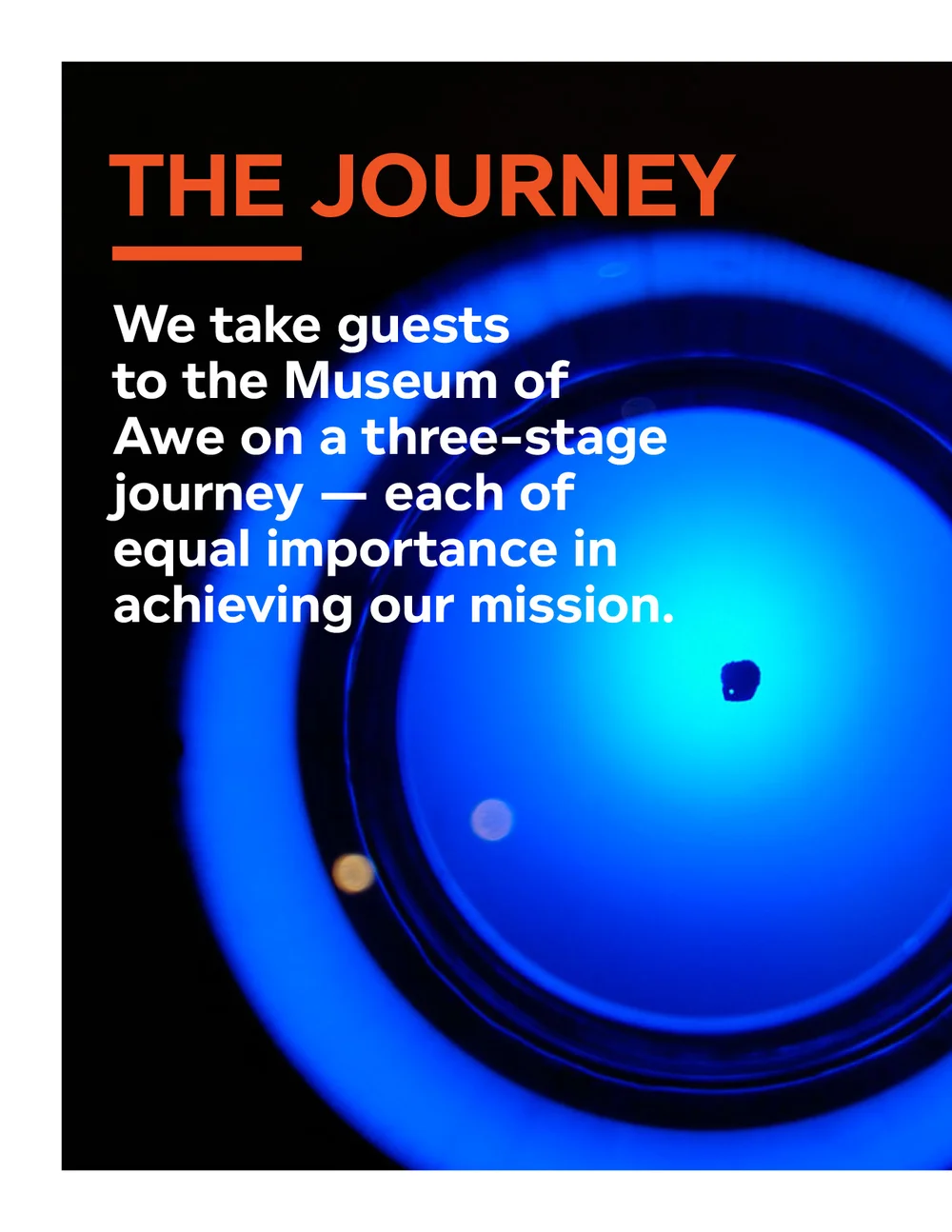 THE JOURNEY

We take guests to the Museum of Awe on a three-stage journey — each of equal importance in achieving our mission.